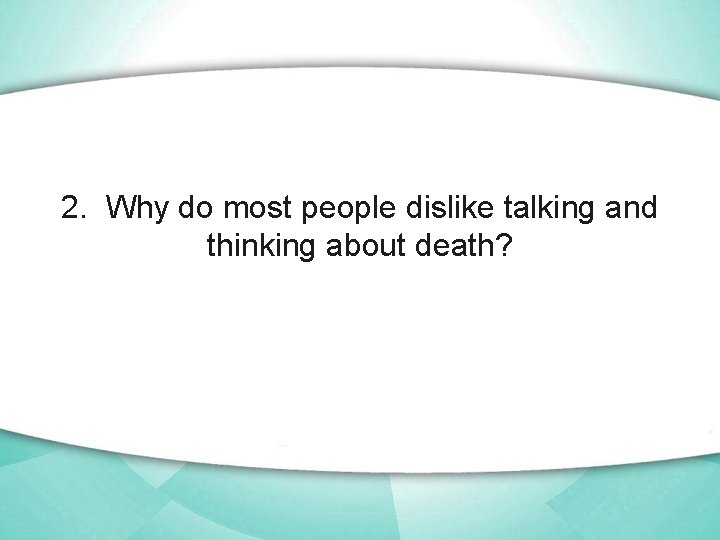 2. Why do most people dislike talking and thinking about death?